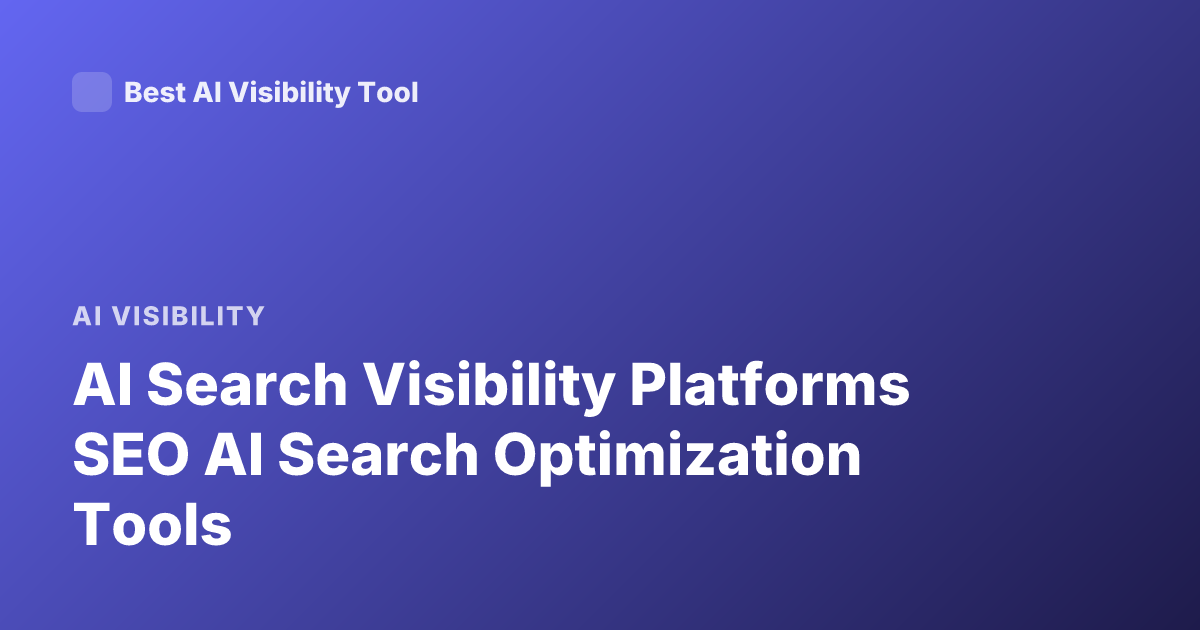 Best AI Visibility Tool

AI VISIBILITY

AI Search Visibility Platforms SEO AI Search Optimization Tools